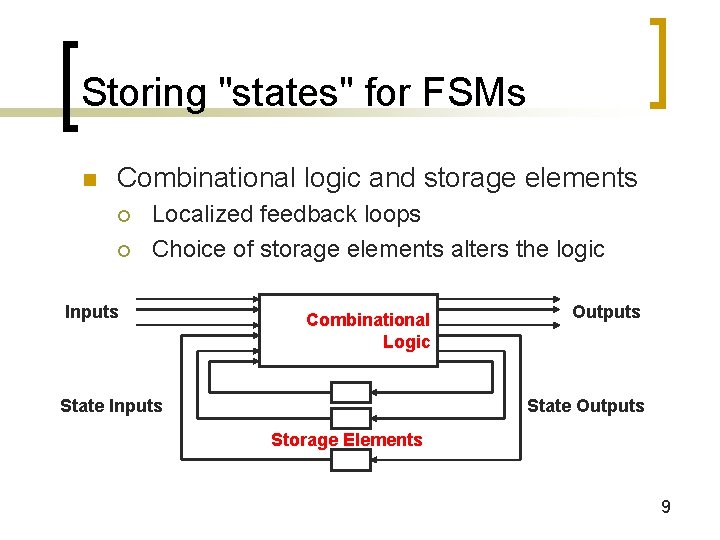 Storing "states" for FSMs

Combinational logic and storage elements

Localized feedback loops

Choice of storage elements alters the logic

Inputs

Combinational Logic

Outputs

State Inputs

State Outputs

Storage Elements

9